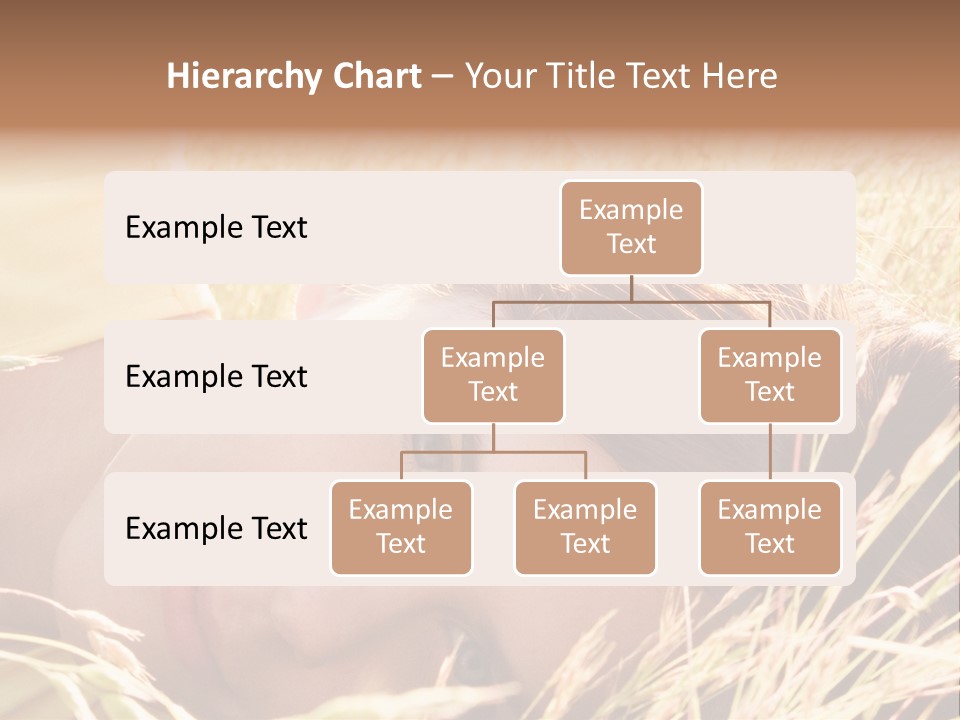 Hierarchy Chart – Your Title Text Here

Example Text

Example Text

Example Text

Example Text

Example Text

Example Text

Example Text

Example Text

Example Text